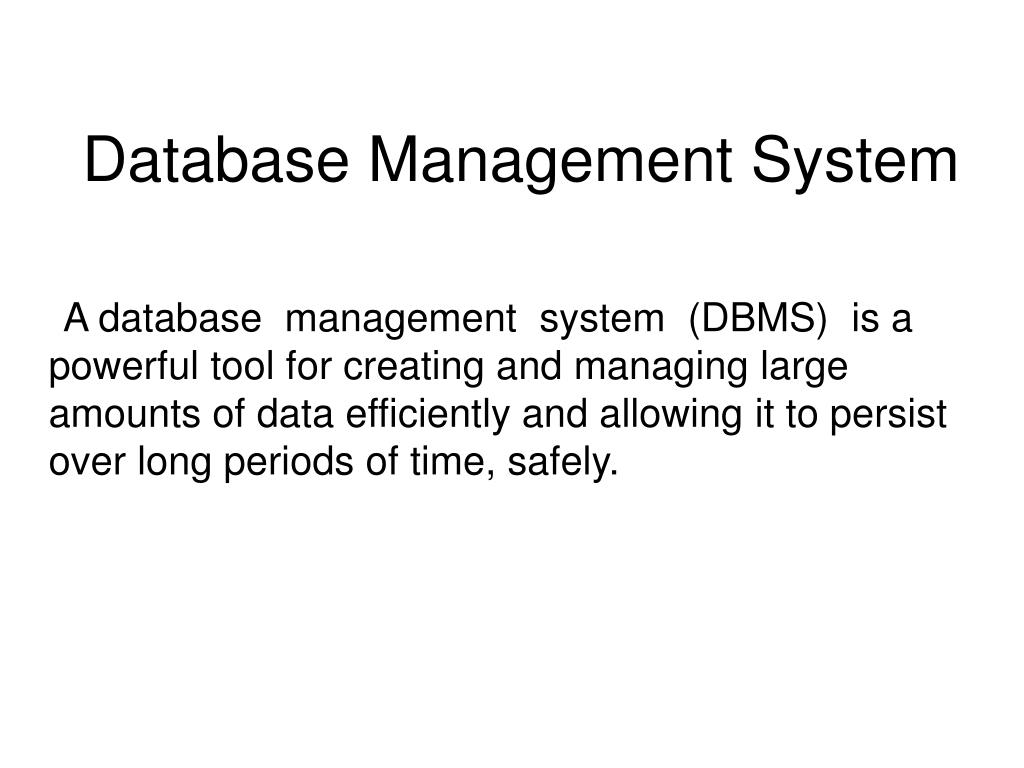 Database Management System

A database management system (DBMS) is a powerful tool for creating and managing large amounts of data efficiently and allowing it to persist over long periods of time, safely.